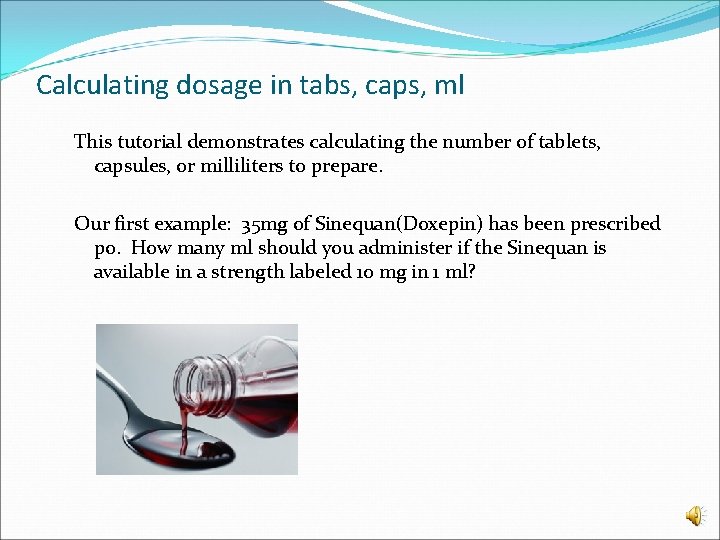 Calculating dosage in tabs, caps, ml

This tutorial demonstrates calculating the number of tablets, capsules, or milliliters to prepare.

Our first example: 35mg of Sinequan(Doxepin) has been prescribed po. How many ml should you administer if the Sinequan is available in a strength labeled 10 mg in 1 ml?